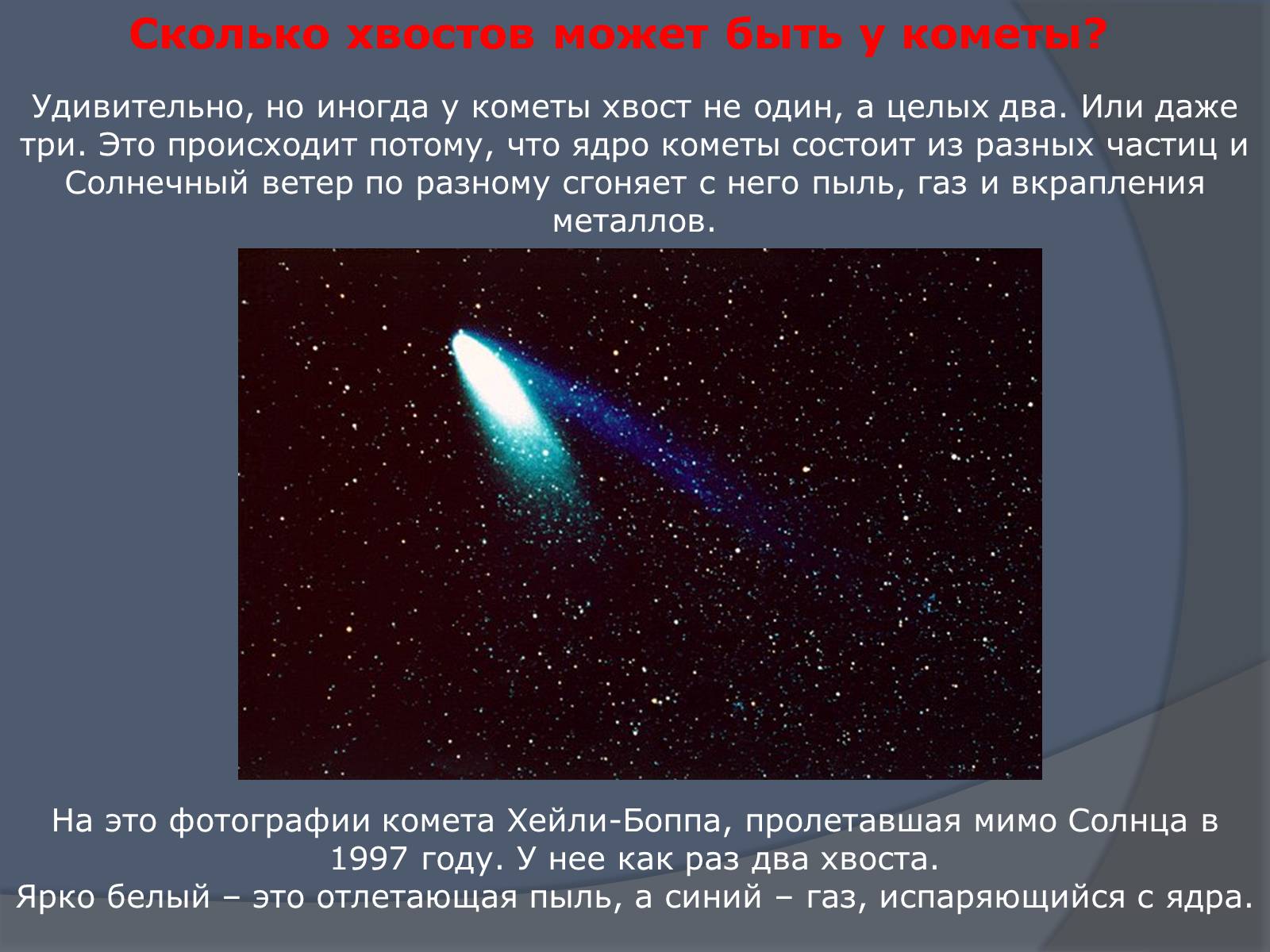 Сколько хвостов может быть у кометы?

Удивительно, но иногда у кометы хвост не один, а целых два. Или даже три. Это происходит потому, что ядро кометы состоит из разных частиц и Солнечный ветер по разному сгоняет с него пыль, газ и вкрапления металлов.

На это фотографии комета Хейли-Боппа, пролетавшая мимо Солнца в 1997 году. У нее как раз два хвоста.
Ярко белый – это отлетающая пыль, а синий – газ, испаряющийся с ядра.